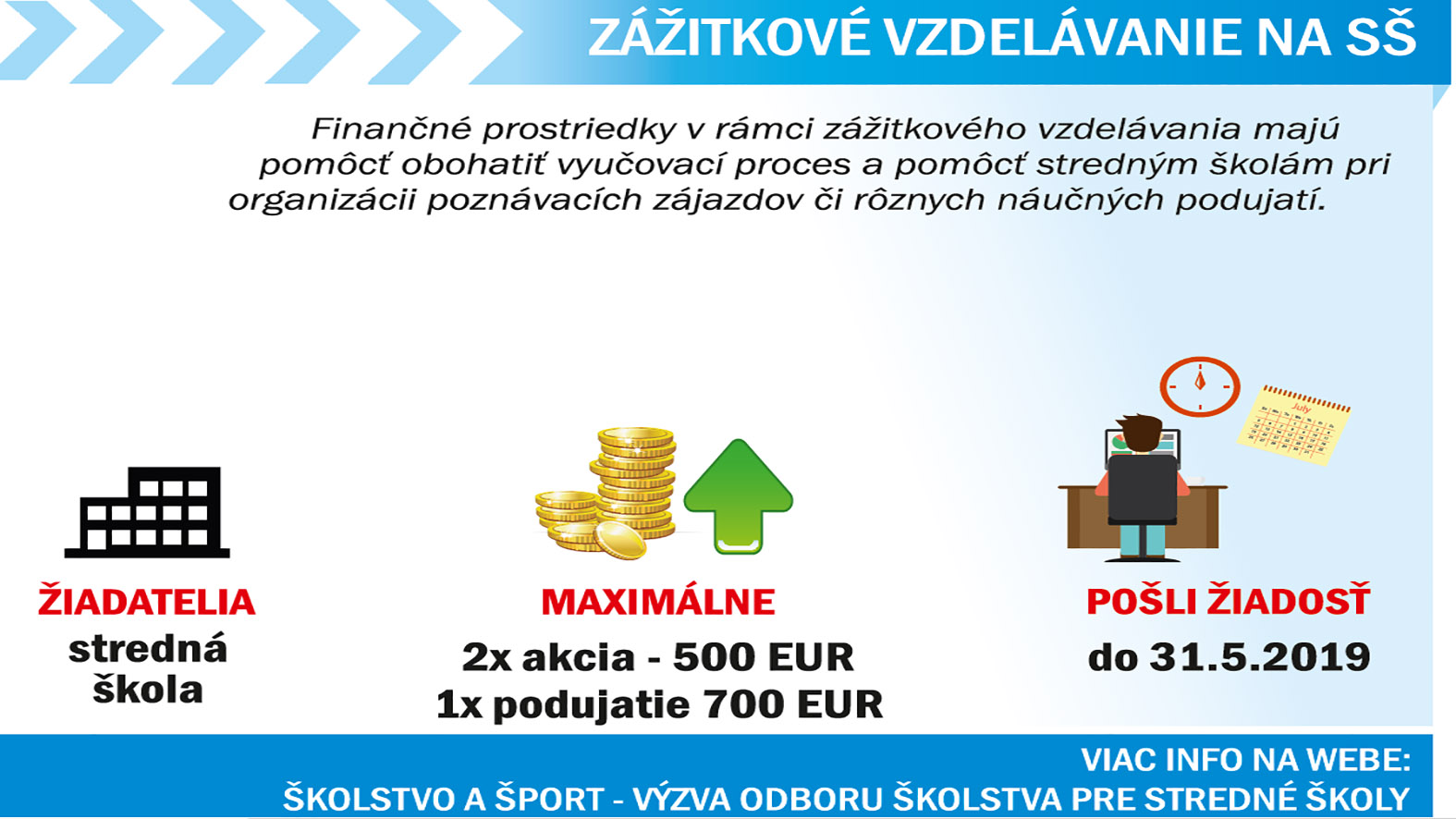 ZÁŽITKOVÉ VZDELÁVANIE NA SŠ

Finančné prostriedky v rámci zážitkového vzdelávania majú pomôcť obohatiť vyučovací proces a pomôcť stredným školám pri organizácii poznávacích zájazdov či rôznych náučných podujatí.

July

ŽIADATELIA
stredná škola

MAXIMÁLNE
2x akcia - 500 EUR
1x podujatie 700 EUR

POŠLI ŽIADOSŤ
do 31.5.2019

VIAC INFO NA WEBE:
ŠKOLSTVO A ŠPORT - VÝZVA ODBORU ŠKOLSTVA PRE STREDNÉ ŠKOLY